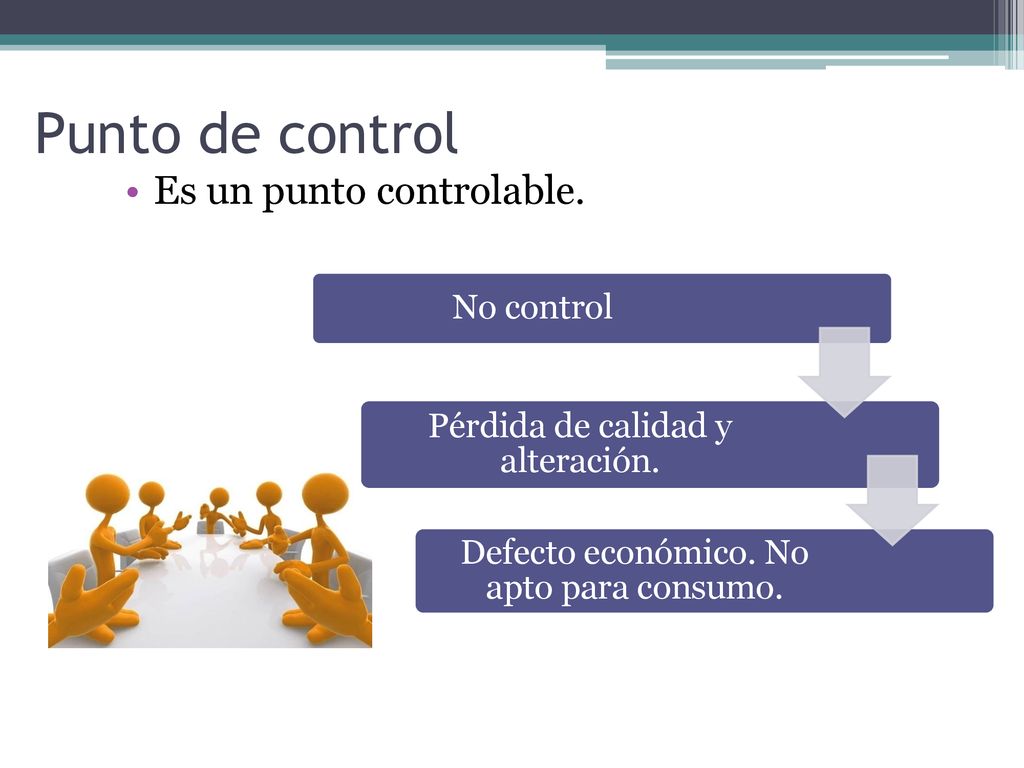 Punto de control

• Es un punto controlable.

No control

Pérdida de calidad y alteración.

Defecto económico. No apto para consumo.